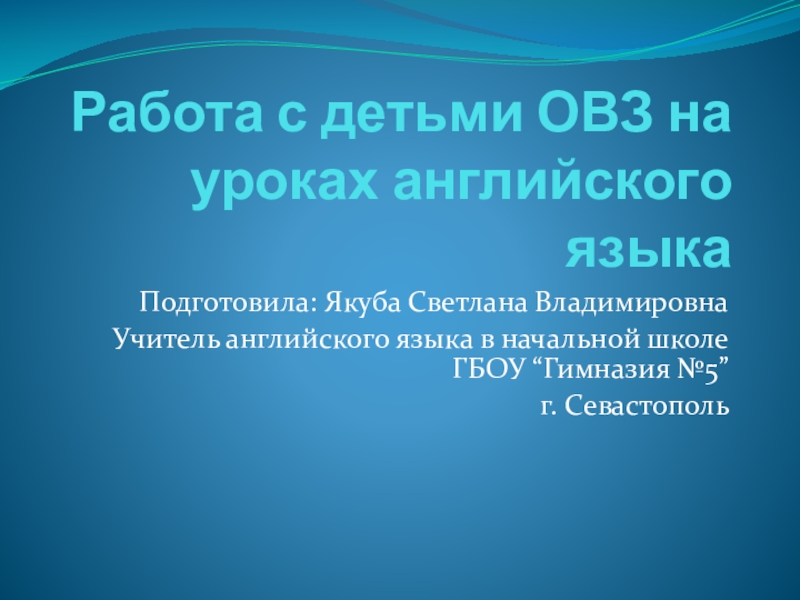 Работа с детьми ОВЗ на уроках английского языка

Подготовила: Якуба Светлана Владимировна

Учитель английского языка в начальной школе ГБОУ “Гимназия №5”

г. Севастополь